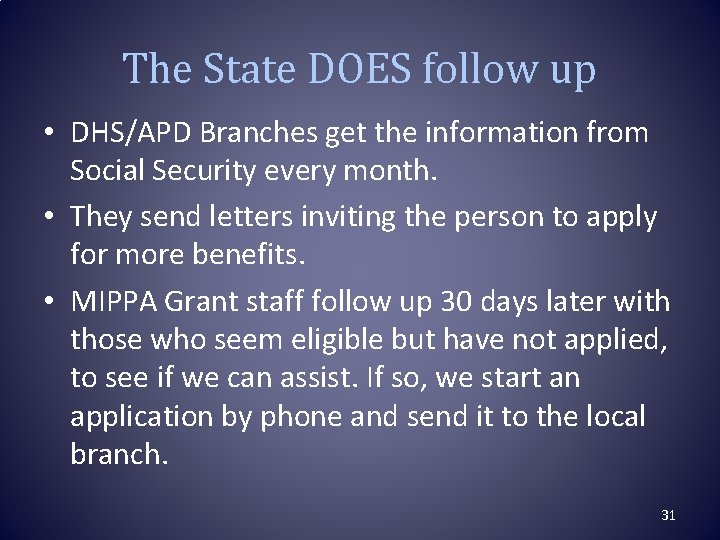 The State DOES follow up

• DHS/APD Branches get the information from Social Security every month.

• They send letters inviting the person to apply for more benefits.

• MIPPA Grant staff follow up 30 days later with those who seem eligible but have not applied, to see if we can assist. If so, we start an application by phone and send it to the local branch.

31